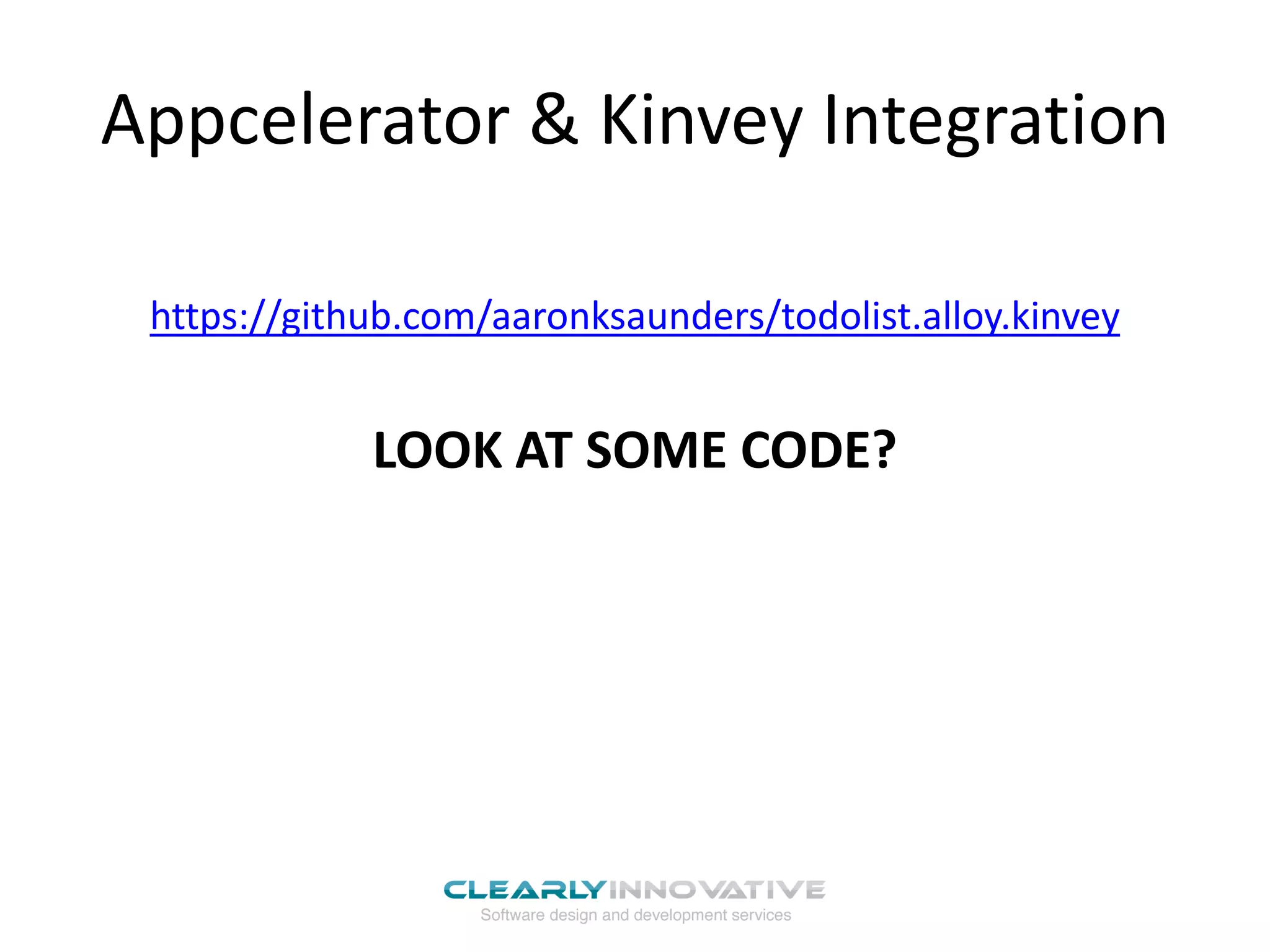 Appcelerator & Kinvey Integration

https://github.com/aaronksaunders/todolist.alloy.kinvey

LOOK AT SOME CODE?

CLEARLYINNOVATIVE
Software design and development services